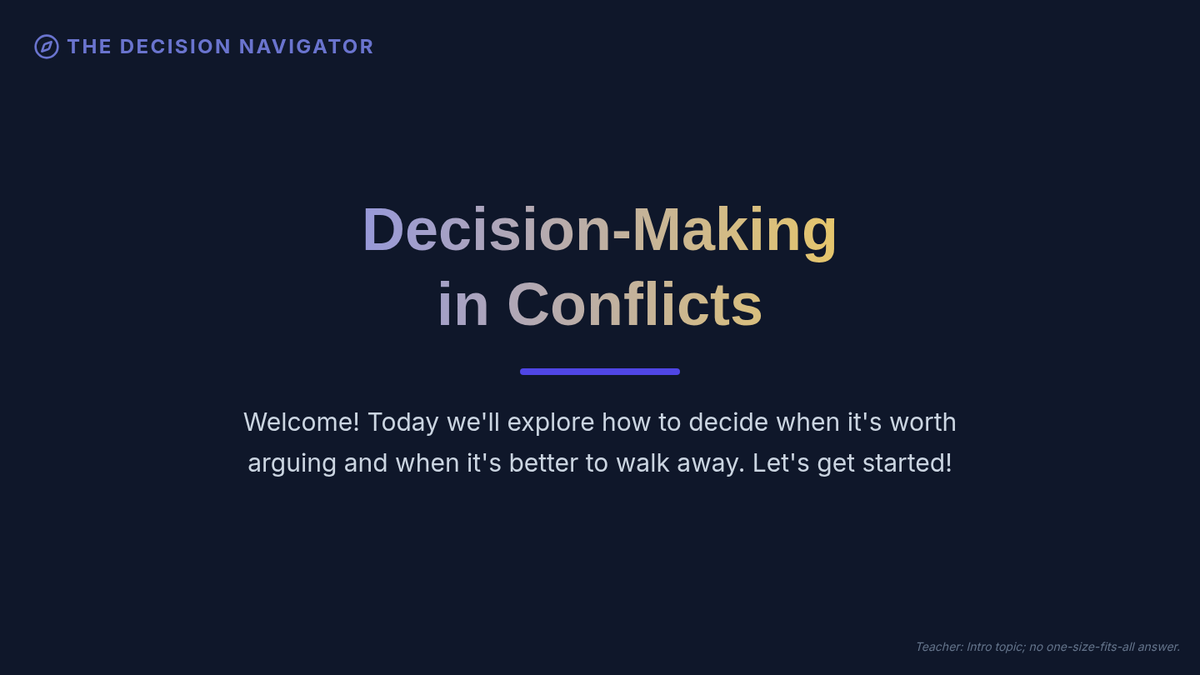 THE DECISION NAVIGATOR

Decision-Making in Conflicts

Welcome! Today we'll explore how to decide when it's worth arguing and when it's better to walk away. Let's get started!

Teacher: Intro topic; no one-size-fits-all answer.